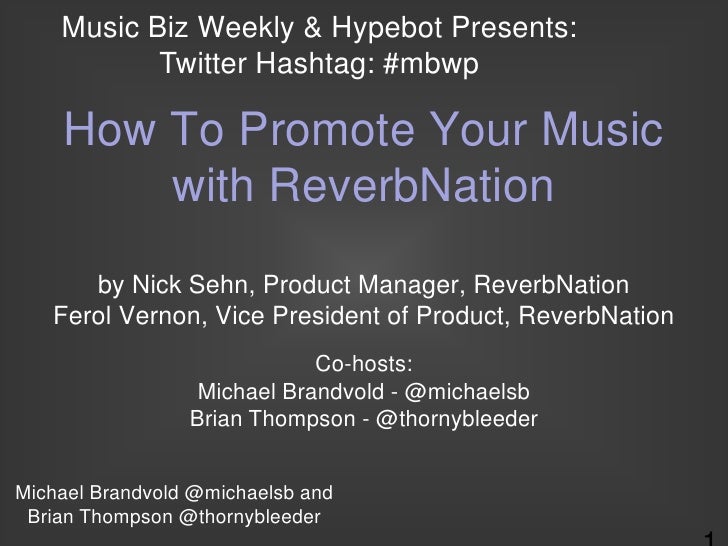 Music Biz Weekly & Hypebot Presents:
Twitter Hashtag: #mbwp

How To Promote Your Music with ReverbNation

by Nick Sehn, Product Manager, ReverbNation
Ferol Vernon, Vice President of Product, ReverbNation

Co-hosts:
Michael Brandvold - @michaelsb
Brian Thompson - @thornybleeder

Michael Brandvold @michaelsb and Brian Thompson @thornybleeder

1